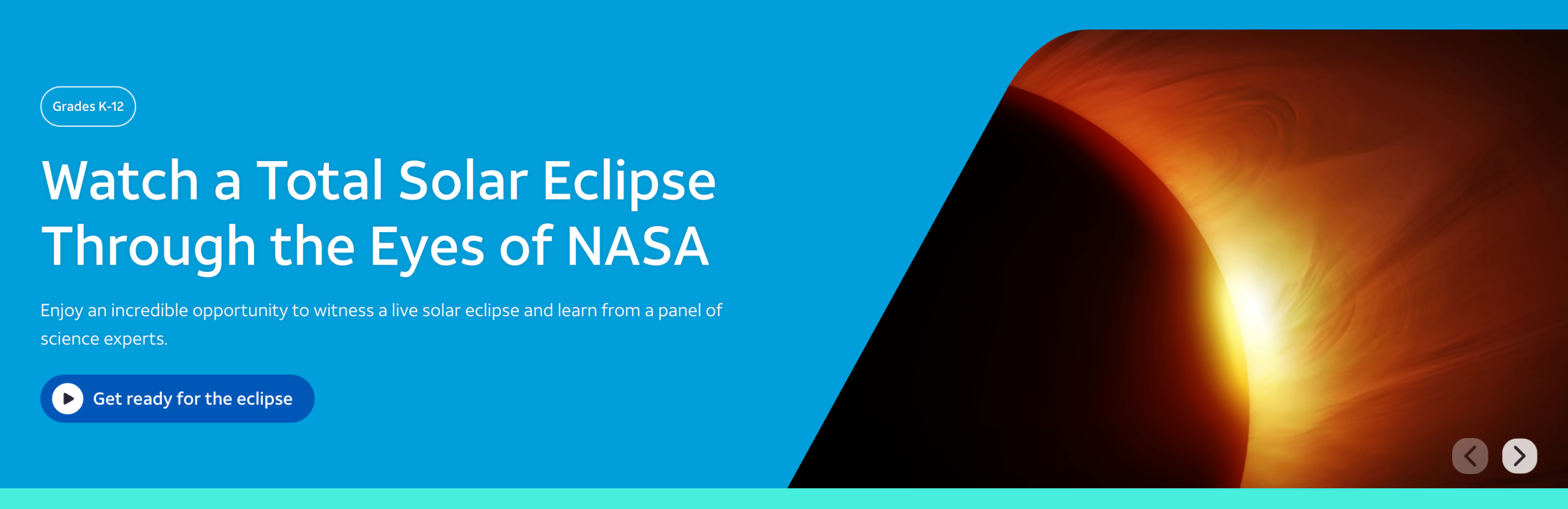 Grades K-12

Watch a Total Solar Eclipse Through the Eyes of NASA

Enjoy an incredible opportunity to witness a live solar eclipse and learn from a panel of science experts.

Get ready for the eclipse